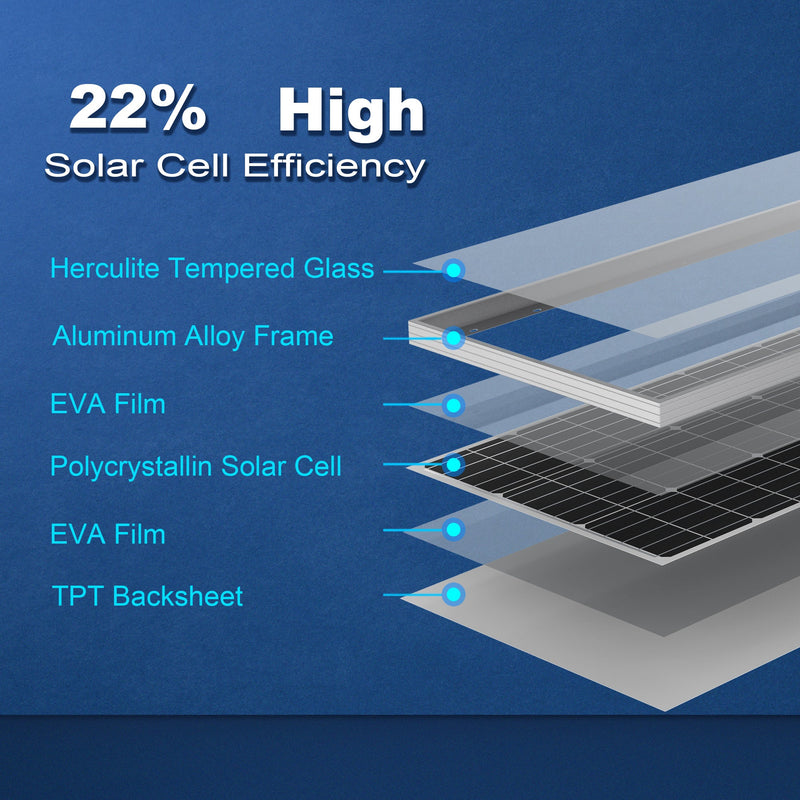 22% High
Solar Cell Efficiency

Herculite Tempered Glass

Aluminum Alloy Frame

EVA Film

Polycrystallin Solar Cell

EVA Film

TPT Backsheet